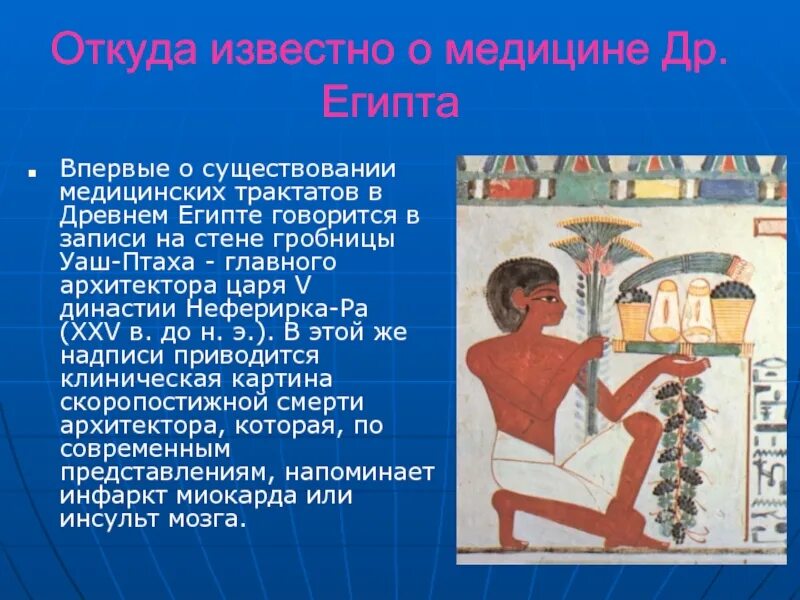 Откуда известно о медицине Др. Египта

Впервые о существовании медицинских трактатов в Древнем Египте говорится в записи на стене гробницы Уаш-Птаха - главного архитектора царя V династии Неферирка-Ра (XXV в. до н. э.). В этой же надписи приводится клиническая картина скоропостижной смерти архитектора, которая, по современным представлениям, напоминает инфаркт миокарда или инсульт мозга.